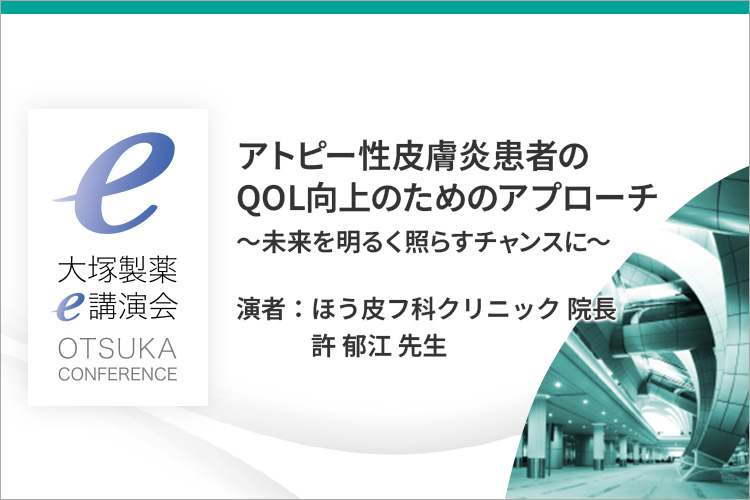 e
大塚製薬
e講演会
OTSUKA
CONFERENCE

アトピー性皮膚炎患者の
QOL向上のためのアプローチ
～未来を明るく照らすチャンスに～

演者：ほう皮フ科クリニック 院長
許 郁江 先生